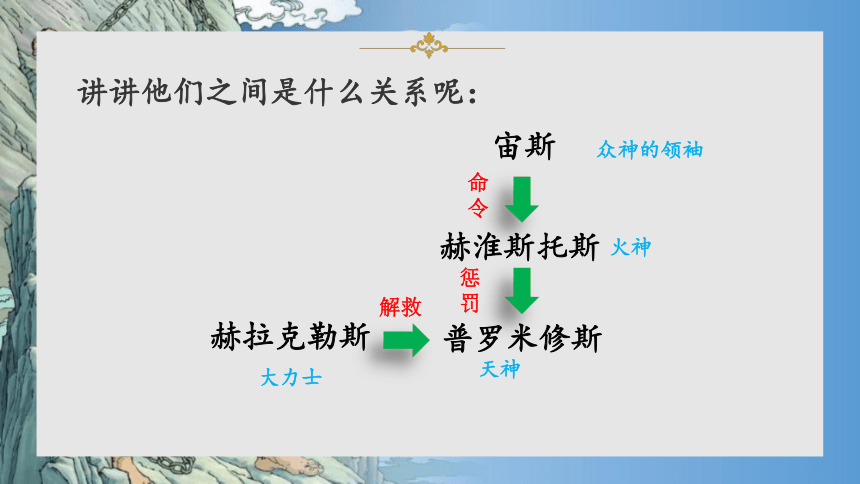 讲讲他们之间是什么关系呢：

宙斯 众神的领袖

命令

赫淮斯托斯 火神

惩罚

解救

赫拉克勒斯 普罗米修斯

大力士 天神